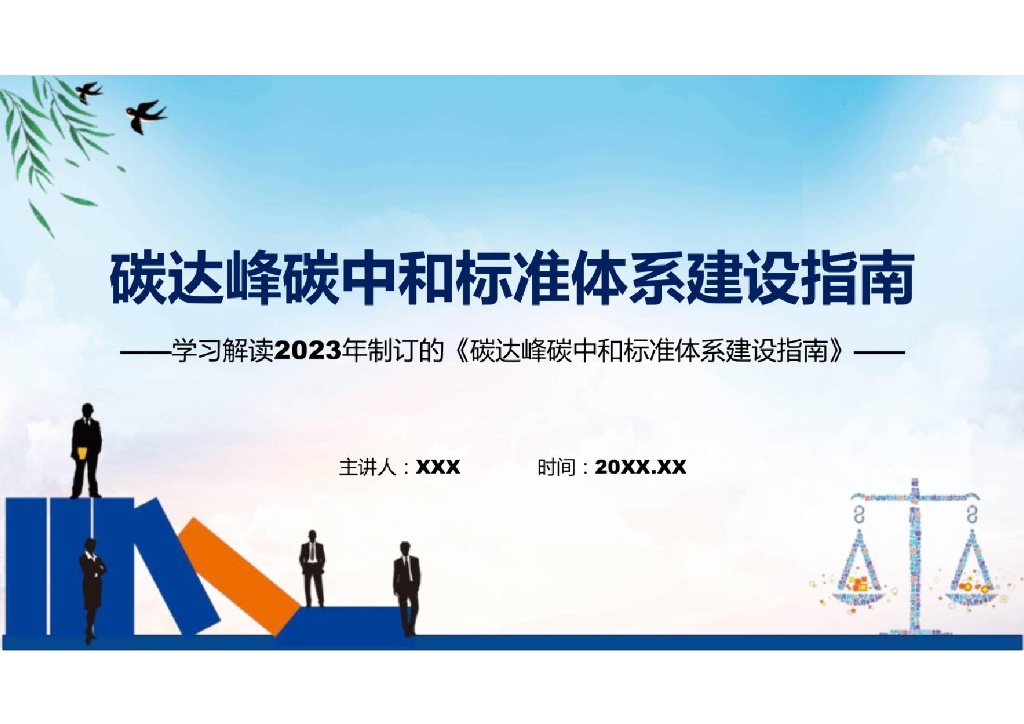 碳达峰碳中和标准体系建设指南

——学习解读2023年制订的《碳达峰碳中和标准体系建设指南》——

主讲人：XXX 时间：20XX.XX